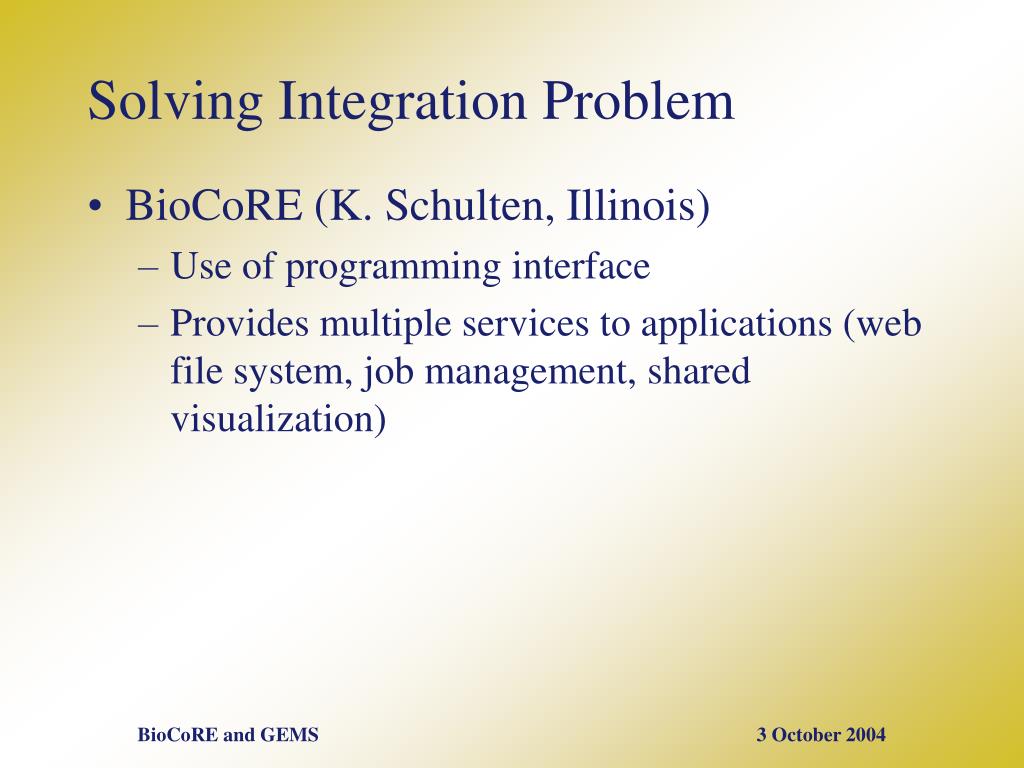 Solving Integration Problem

• BioCoRE (K. Schulten, Illinois)
– Use of programming interface
– Provides multiple services to applications (web file system, job management, shared visualization)

BioCoRE and GEMS

3 October 2004